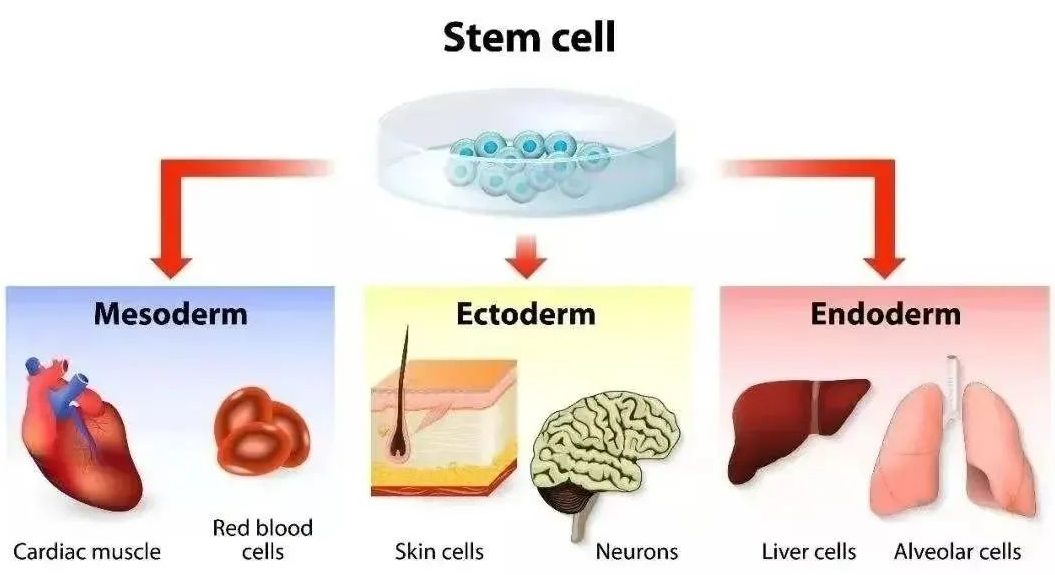 Stem cell

Mesoderm

Cardiac muscle

Red blood cells

Ectoderm

Skin cells

Neurons

Endoderm

Liver cells

Alveolar cells